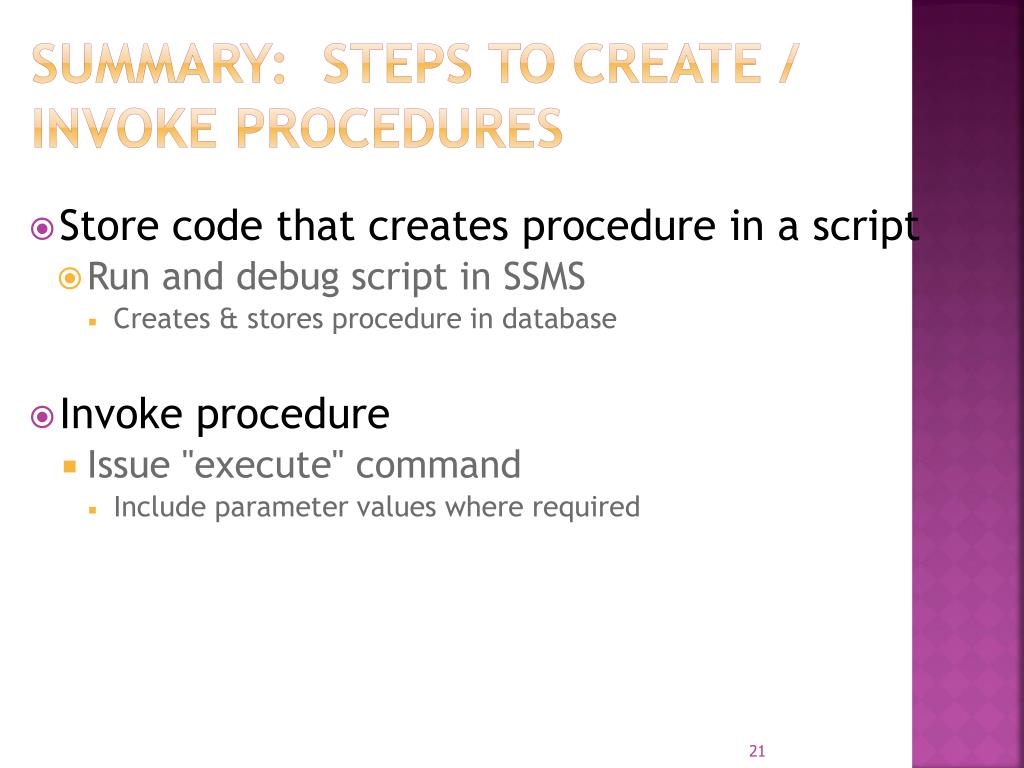 SUMMARY: STEPS TO CREATE / INVOKE PROCEDURES

Store code that creates procedure in a script
Run and debug script in SSMS
Creates & stores procedure in database

Invoke procedure
Issue "execute" command
Include parameter values where required

21